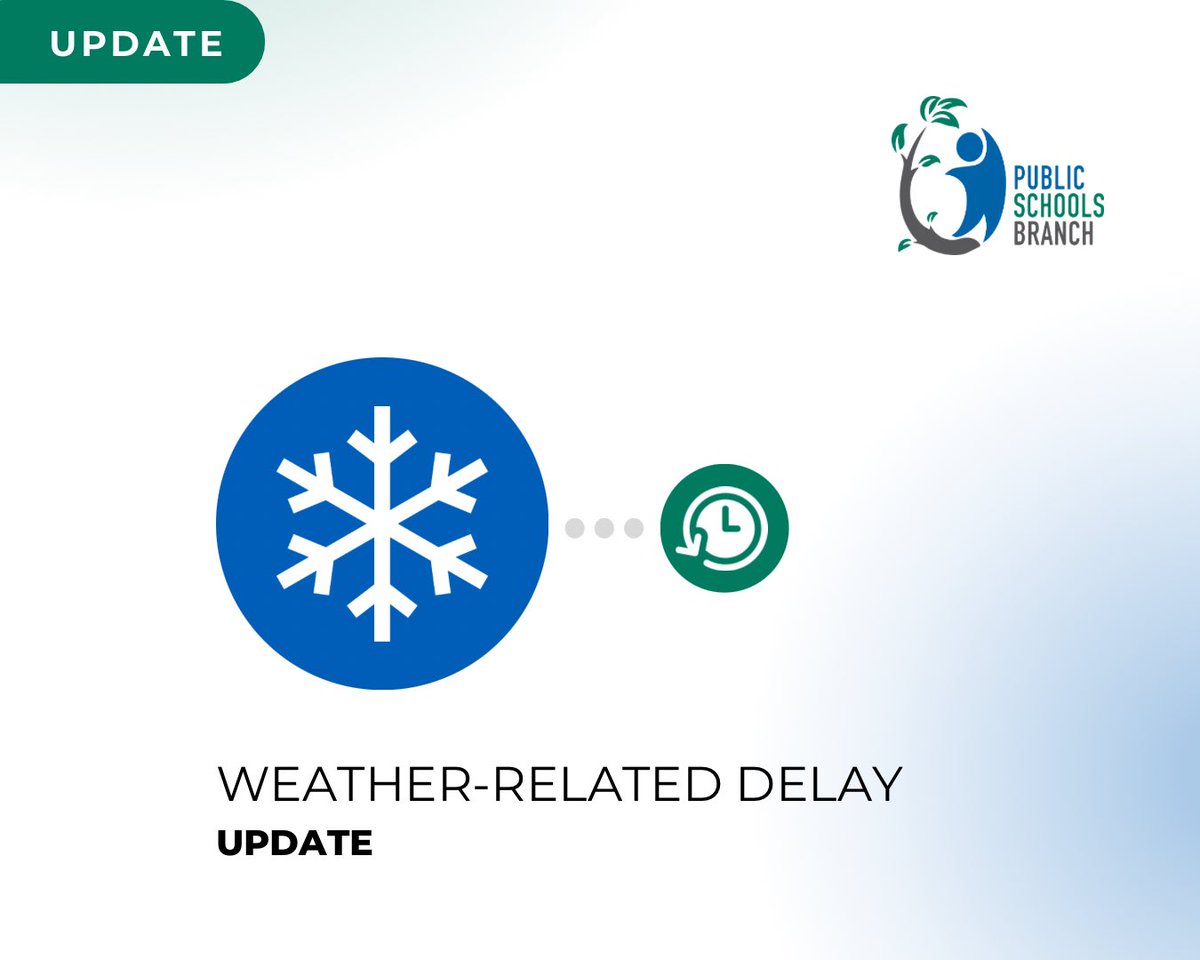 UPDATE

PUBLIC SCHOOLS BRANCH

WEATHER-RELATED DELAY
UPDATE